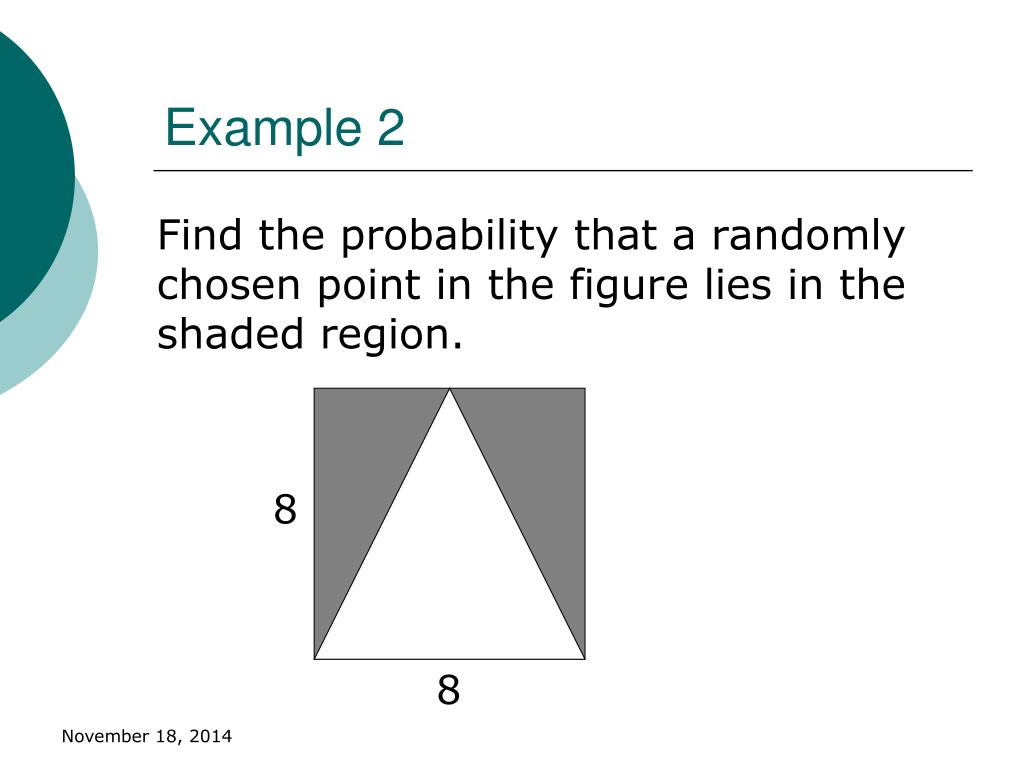 Example 2

Find the probability that a randomly chosen point in the figure lies in the shaded region.

8

8

November 18, 2014